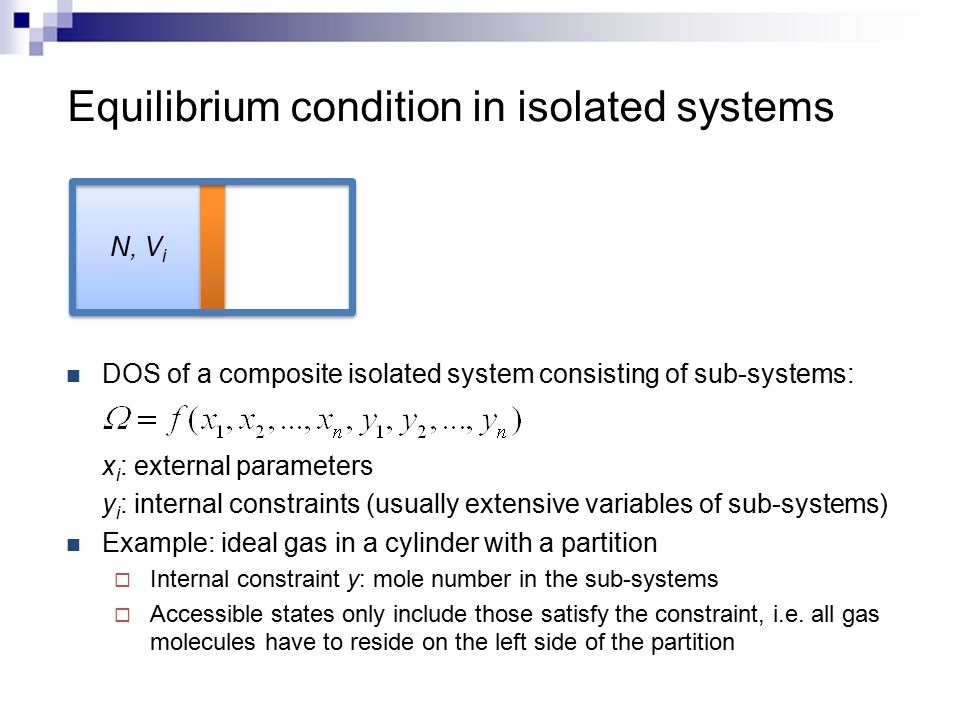 Equilibrium condition in isolated systems

$N, V_i$

DOS of a composite isolated system consisting of sub-systems:

$\Omega = f(x_1, x_2, ..., x_n, y_1, y_2, ..., y_n)$

$x_i$: external parameters

$y_i$: internal constraints (usually extensive variables of sub-systems)

Example: ideal gas in a cylinder with a partition

Internal constraint $y$: mole number in the sub-systems

Accessible states only include those satisfy the constraint, i.e. all gas molecules have to reside on the left side of the partition